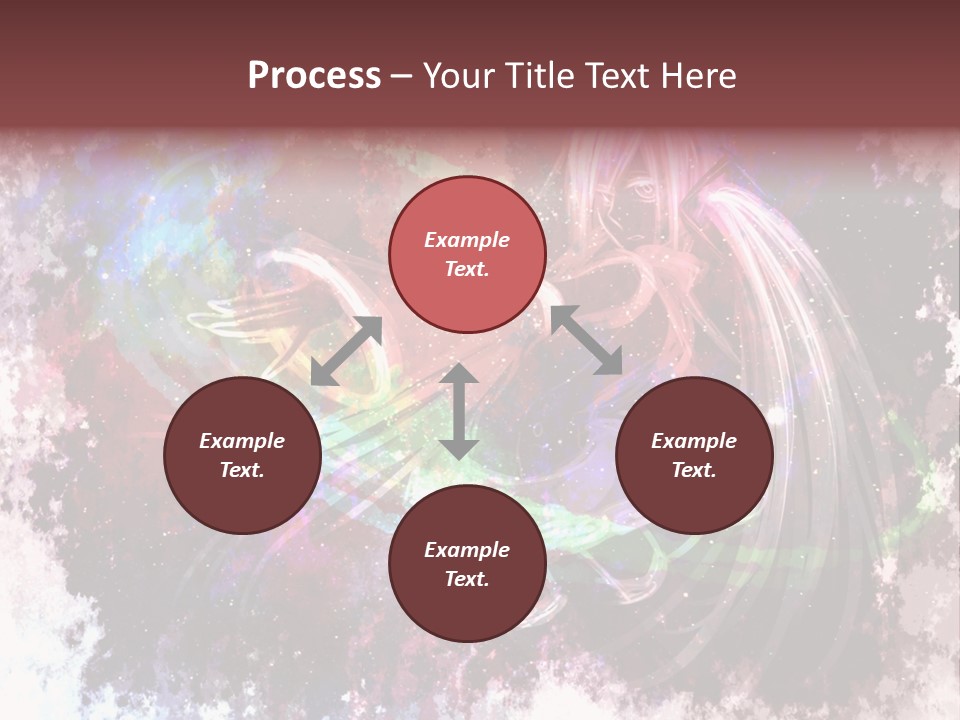 Process – Your Title Text Here

Example Text.

Example Text.

Example Text.

Example Text.